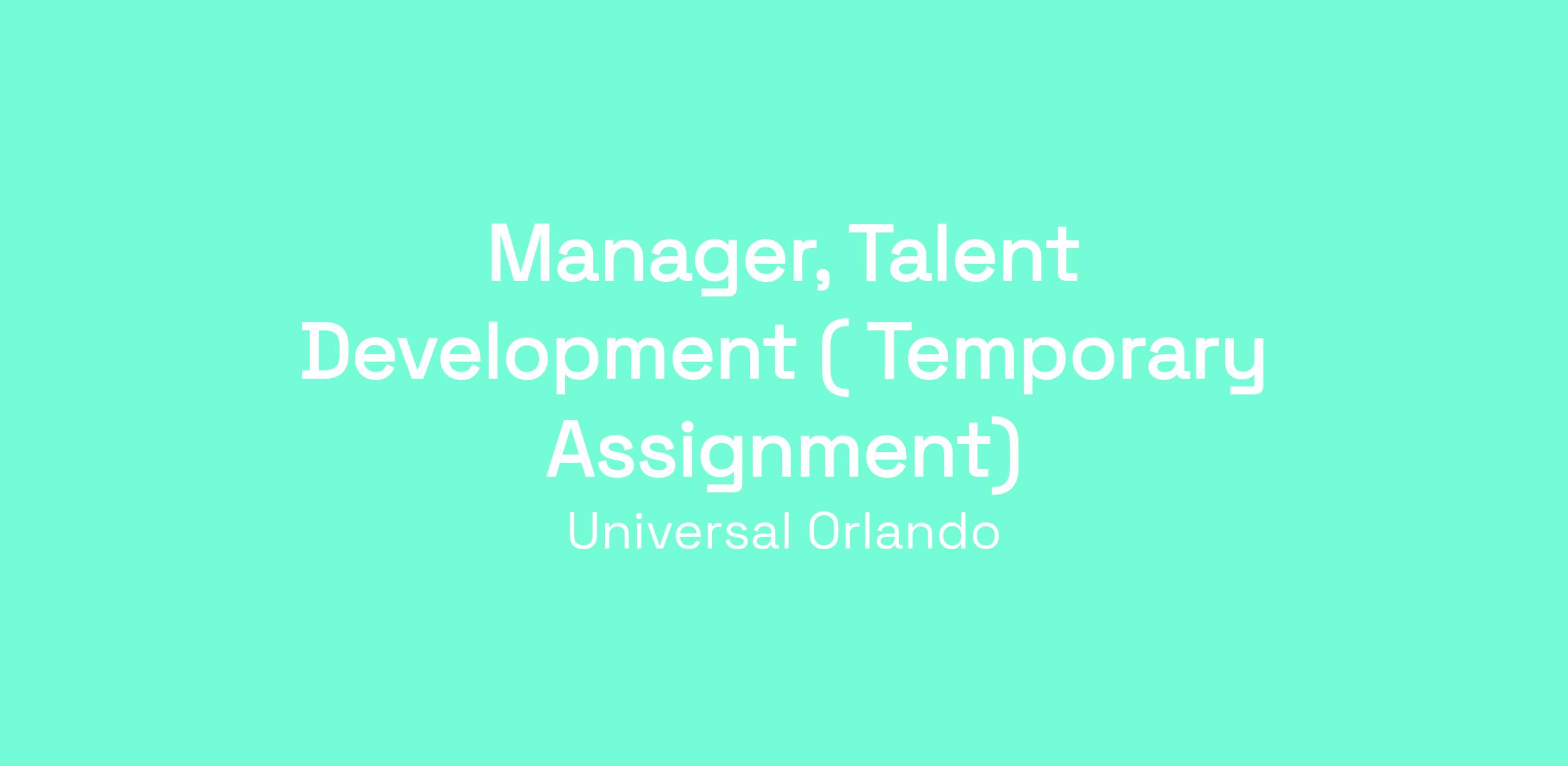 Manager, Talent Development ( Temporary Assignment)

Universal Orlando